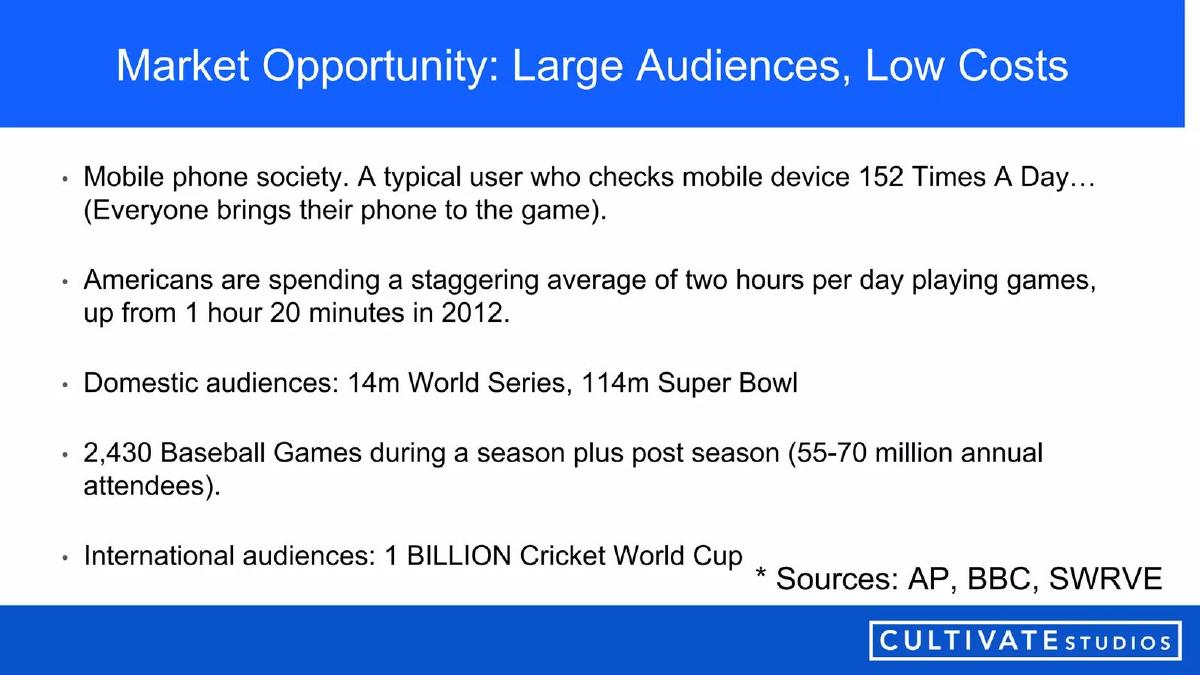 Market Opportunity: Large Audiences, Low Costs

• Mobile phone society. A typical user who checks mobile device 152 Times A Day… (Everyone brings their phone to the game).

• Americans are spending a staggering average of two hours per day playing games, up from 1 hour 20 minutes in 2012.

• Domestic audiences: 14m World Series, 114m Super Bowl

• 2,430 Baseball Games during a season plus post season (55-70 million annual attendees).

• International audiences: 1 BILLION Cricket World Cup

* Sources: AP, BBC, SWRVE

CULTIVATE STUDIOS